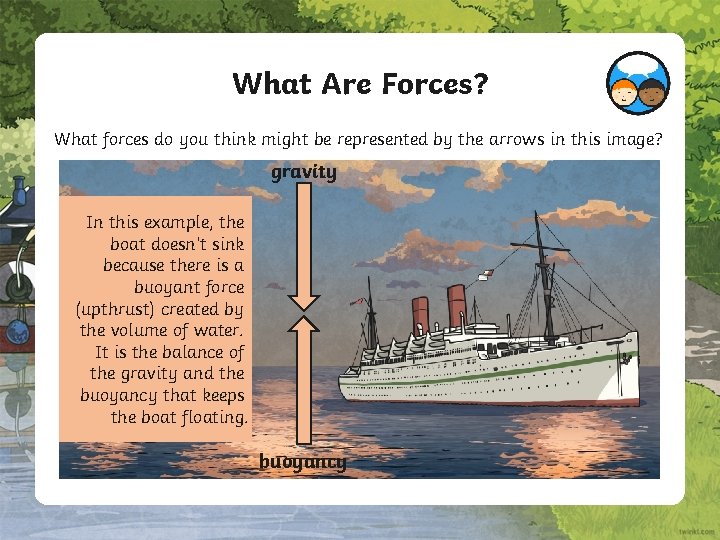 What Are Forces?

What forces do you think might be represented by the arrows in this image?

gravity

In this example, the boat doesn't sink because there is a buoyant force (upthrust) created by the volume of water. It is the balance of the gravity and the buoyancy that keeps the boat floating.

buoyancy

twinkl.com